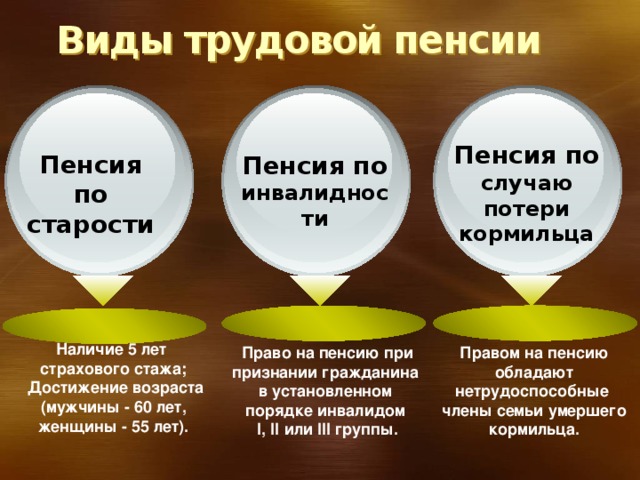 Виды трудовой пенсии

Пенсия по старости

Пенсия по инвалидности

Пенсия по случаю потери кормильца

Наличие 5 лет страхового стажа; Достижение возраста (мужчины - 60 лет, женщины - 55 лет).

Право на пенсию при признании гражданина в установленном порядке инвалидом I, II или III группы.

Правом на пенсию обладают нетрудоспособные члены семьи умершего кормильца.